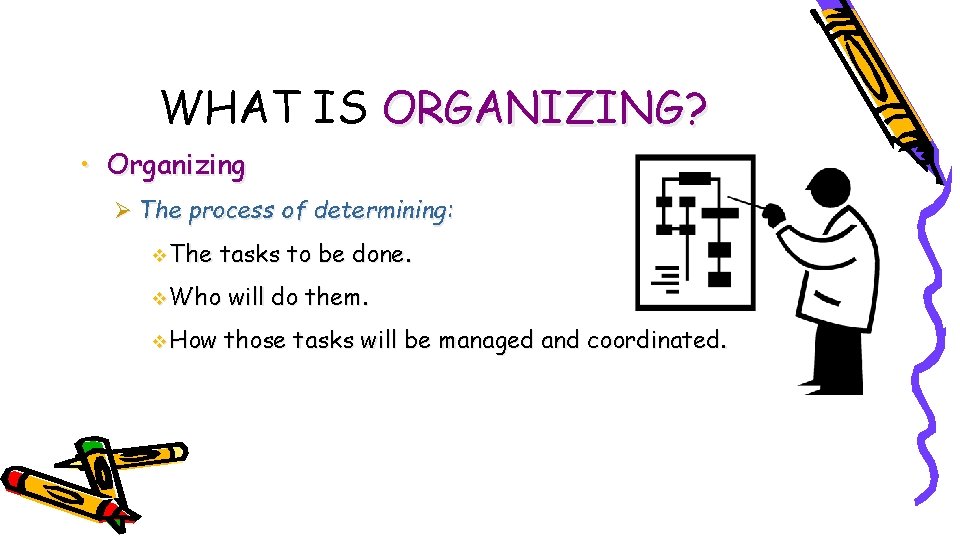 WHAT IS ORGANIZING?

• Organizing

➢ The process of determining:

❖ The tasks to be done.

❖ Who will do them.

❖ How those tasks will be managed and coordinated.